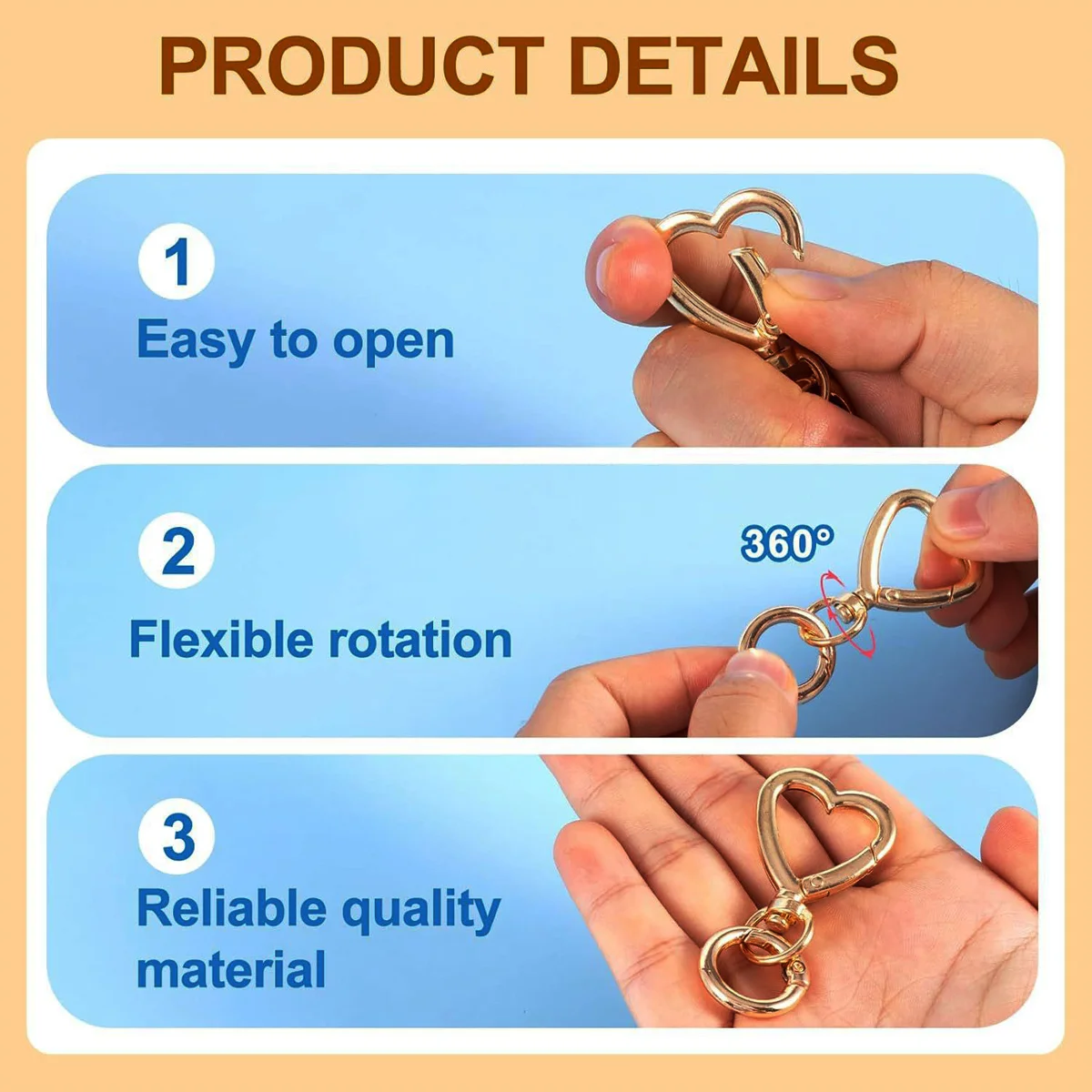 PRODUCT DETAILS

1
Easy to open

2
Flexible rotation

360°

3
Reliable quality material